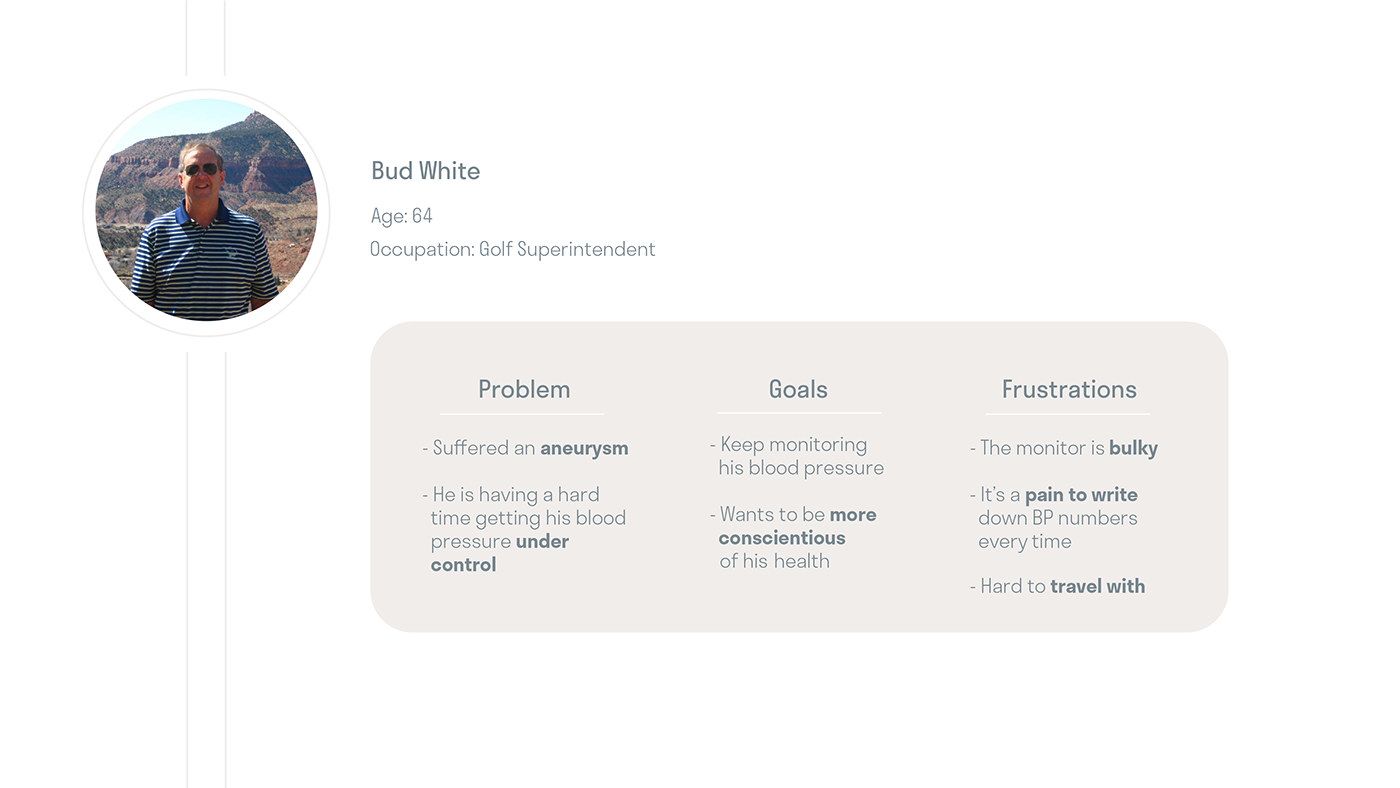 Bud White

Age: 64

Occupation: Golf Superintendent

Problem

- Suffered an aneurysm

- He is having a hard time getting his blood pressure under control

Goals

- Keep monitoring his blood pressure

- Wants to be more conscientious of his health

Frustrations

- The monitor is bulky

- It's a pain to write down BP numbers every time

- Hard to travel with